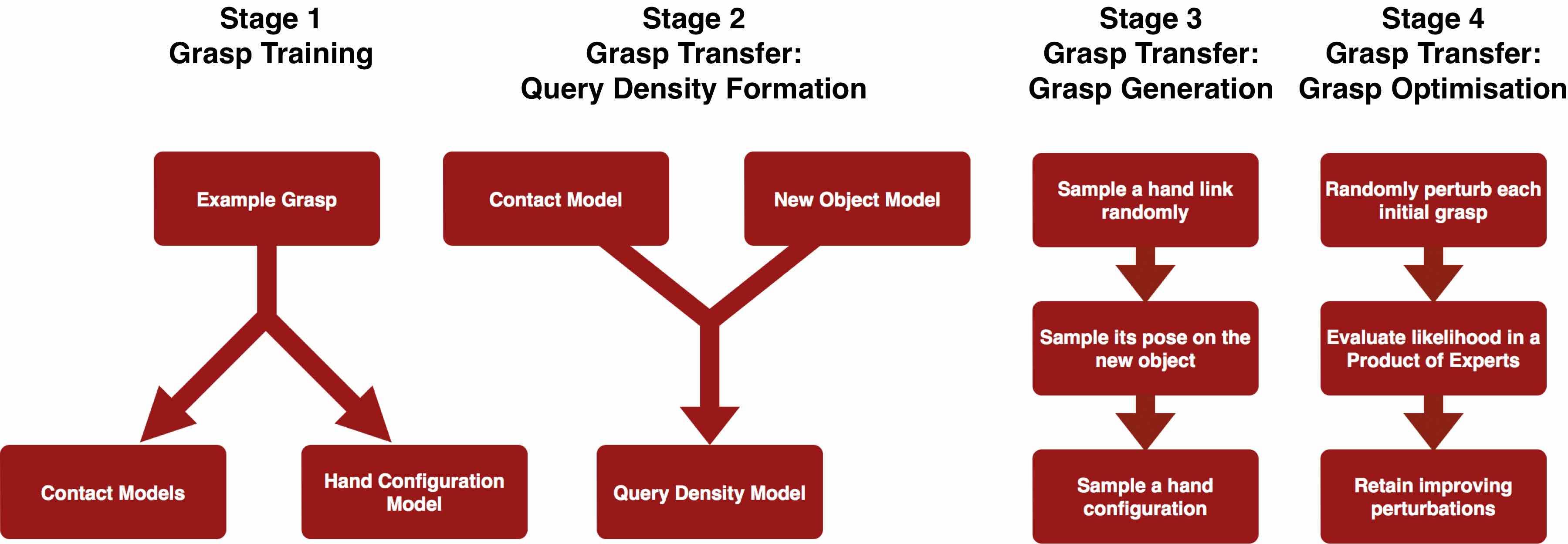 Stage 1
Grasp Training

Example Grasp

Contact Models

Hand Configuration Model

Stage 2
Grasp Transfer:
Query Density Formation

Contact Model

New Object Model

Query Density Model

Stage 3
Grasp Transfer:
Grasp Generation

Sample a hand link randomly

Sample its pose on the new object

Sample a hand configuration

Stage 4
Grasp Transfer:
Grasp Optimisation

Randomly perturb each initial grasp

Evaluate likelihood in a Product of Experts

Retain improving perturbations